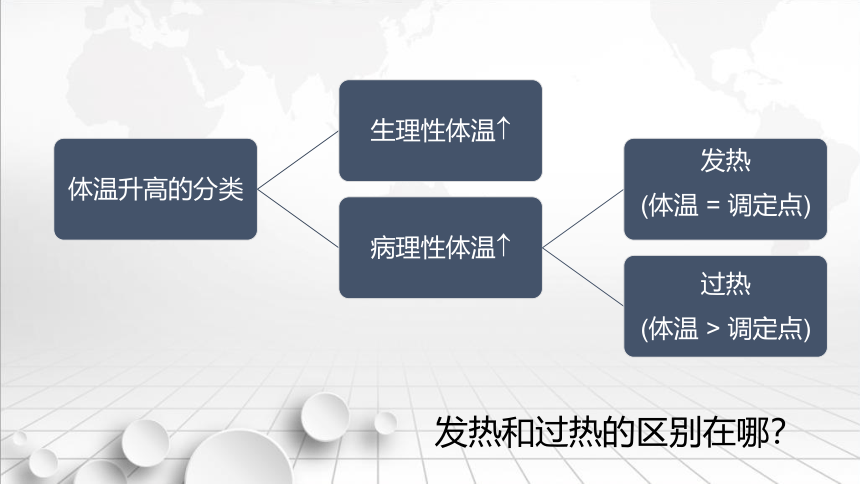 体温升高的分类

生理性体温↑

病理性体温↑

发热
(体温 = 调定点)

过热
(体温 > 调定点)

发热和过热的区别在哪?